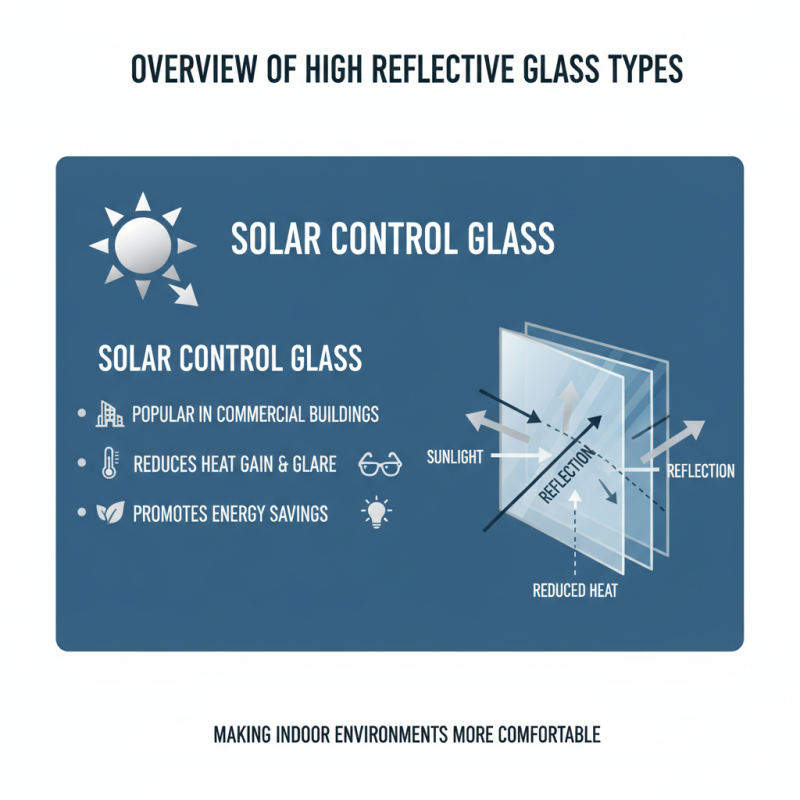 OVERVIEW OF HIGH REFLECTIVE GLASS TYPES

SOLAR CONTROL GLASS

SOLAR CONTROL GLASS

• POPULAR IN COMMERCIAL BUILDINGS
• REDUCES HEAT GAIN & GLARE
• PROMOTES ENERGY SAVINGS

SUNLIGHT
REFLECTION
REFLECTION
REDUCED HEAT

MAKING INDOOR ENVIRONMENTS MORE COMFORTABLE